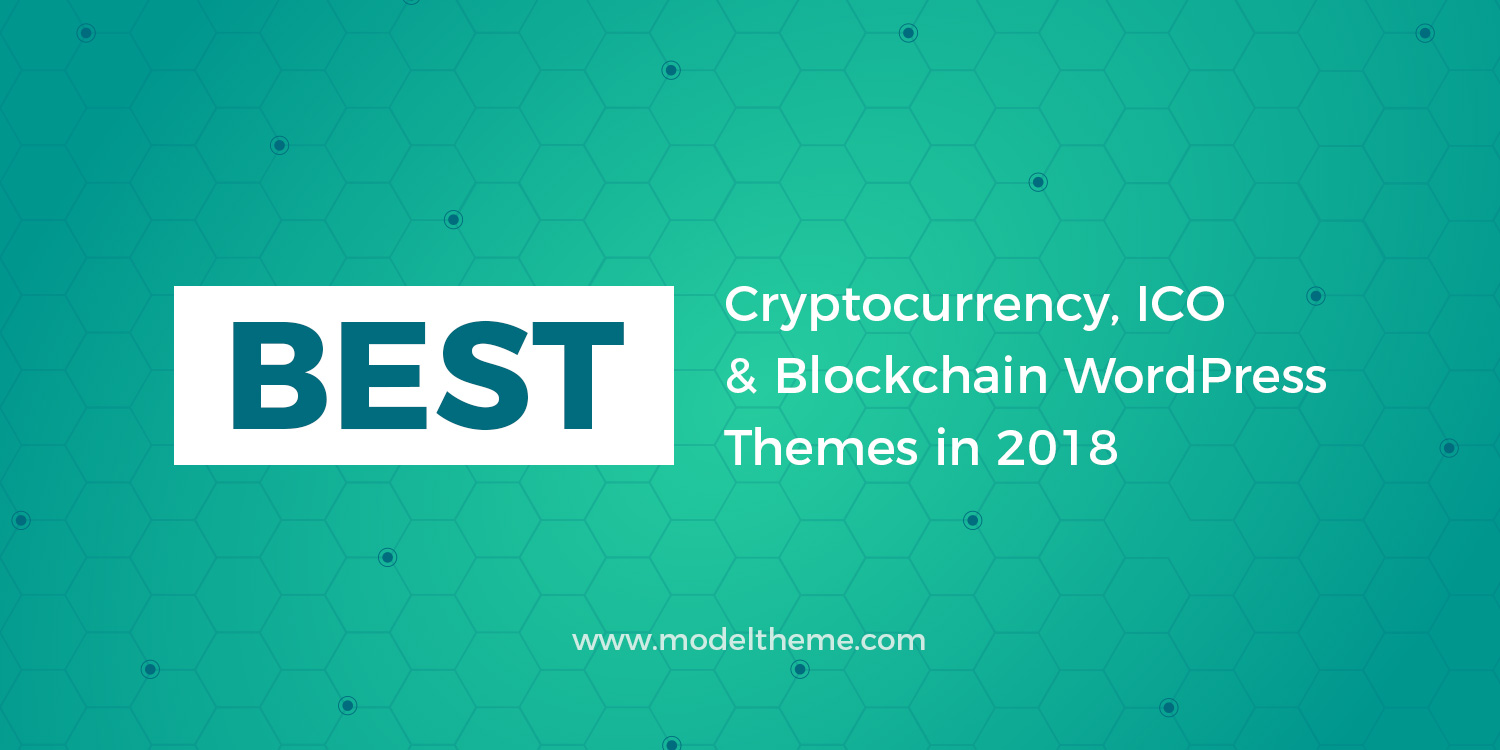 BEST

Cryptocurrency, ICO & Blockchain WordPress Themes in 2018

www.modeltheme.com